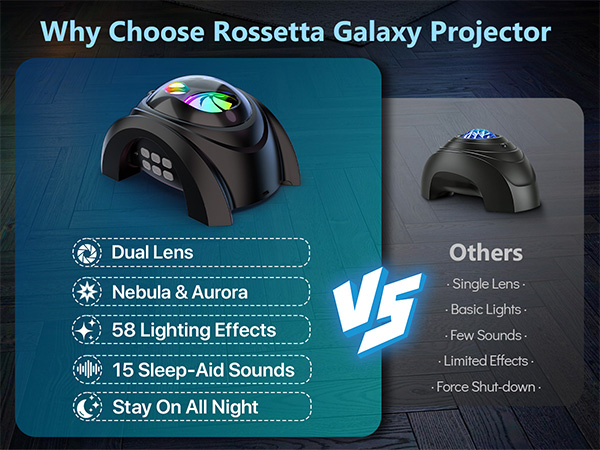 Why Choose Rossetta Galaxy Projector

Dual Lens
Nebula & Aurora
58 Lighting Effects
15 Sleep-Aid Sounds
Stay On All Night

VS

Others
· Single Lens ·
· Basic Lights ·
· Few Sounds ·
· Limited Effects ·
· Force Shut-down ·